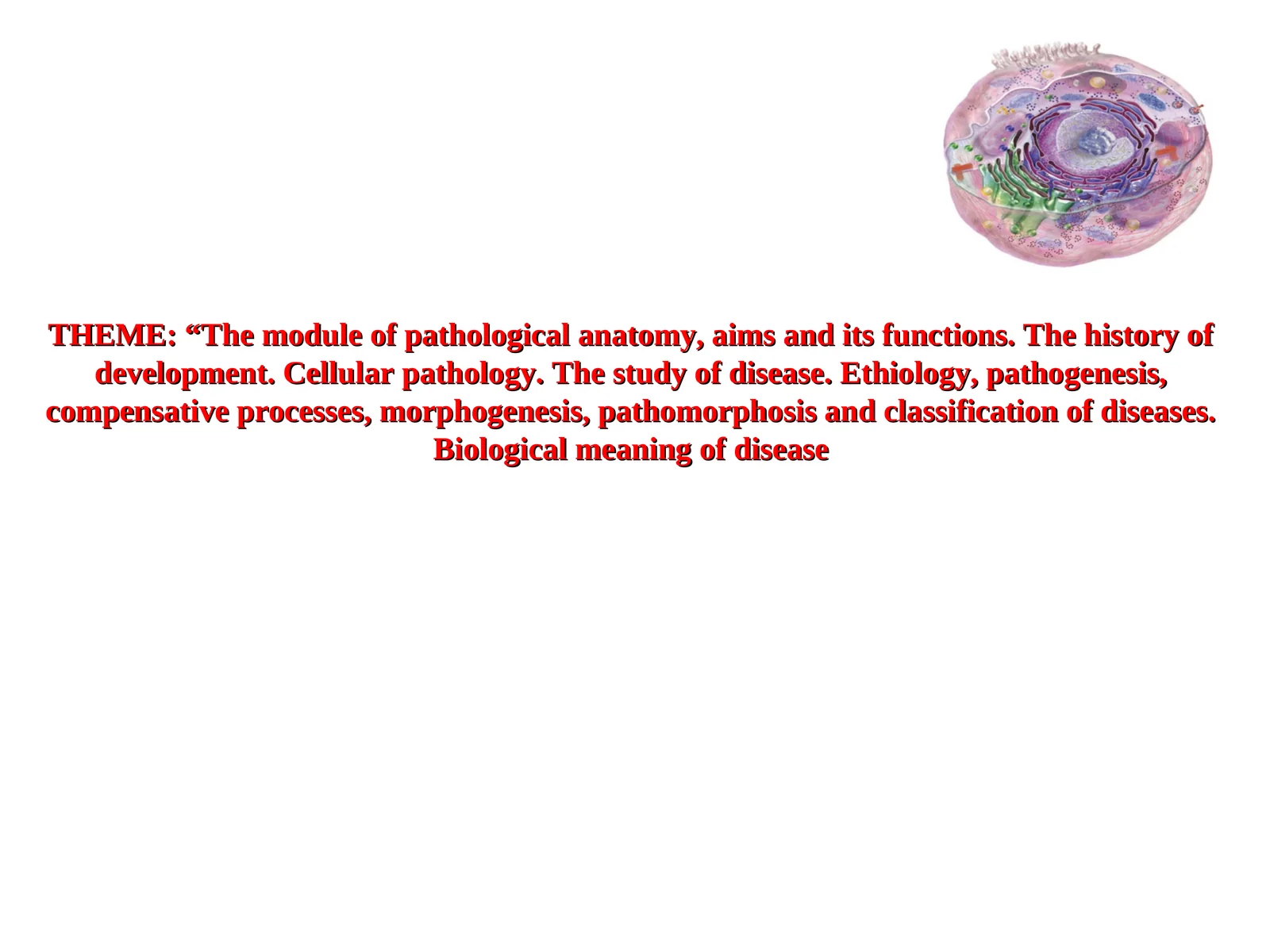 THEME: “The module of pathological anatomy, aims and its functions. The history of development. Cellular pathology. The study of disease. Ethiology, pathogenesis, compensative processes, morphogenesis, pathomorphosis and classification of diseases. Biological meaning of disease